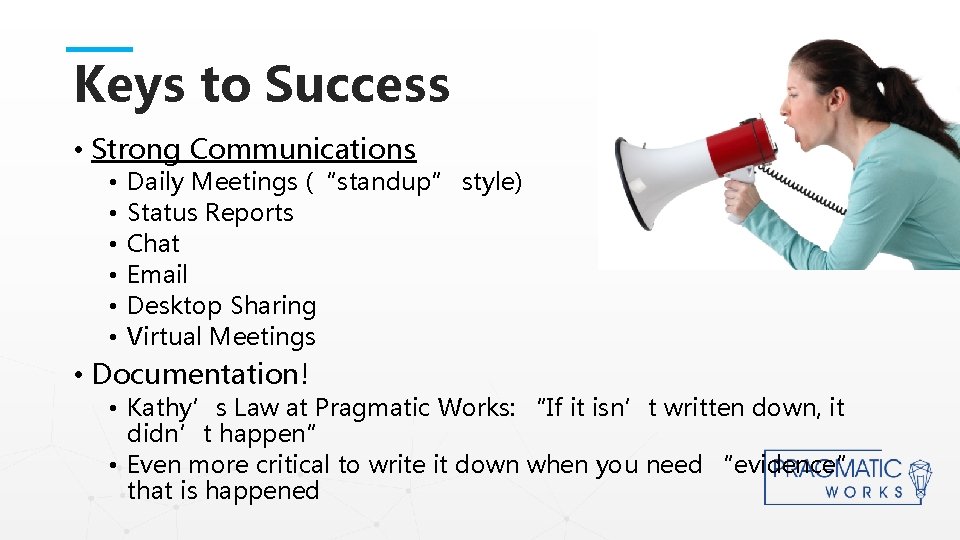 Keys to Success

• Strong Communications
  • Daily Meetings ("standup" style)
  • Status Reports
  • Chat
  • Email
  • Desktop Sharing
  • Virtual Meetings
• Documentation!
  • Kathy's Law at Pragmatic Works: "If it isn't written down, it didn't happen"
  • Even more critical to write it down when you need "evidence" that is happened

PRAGMATIC WORKS